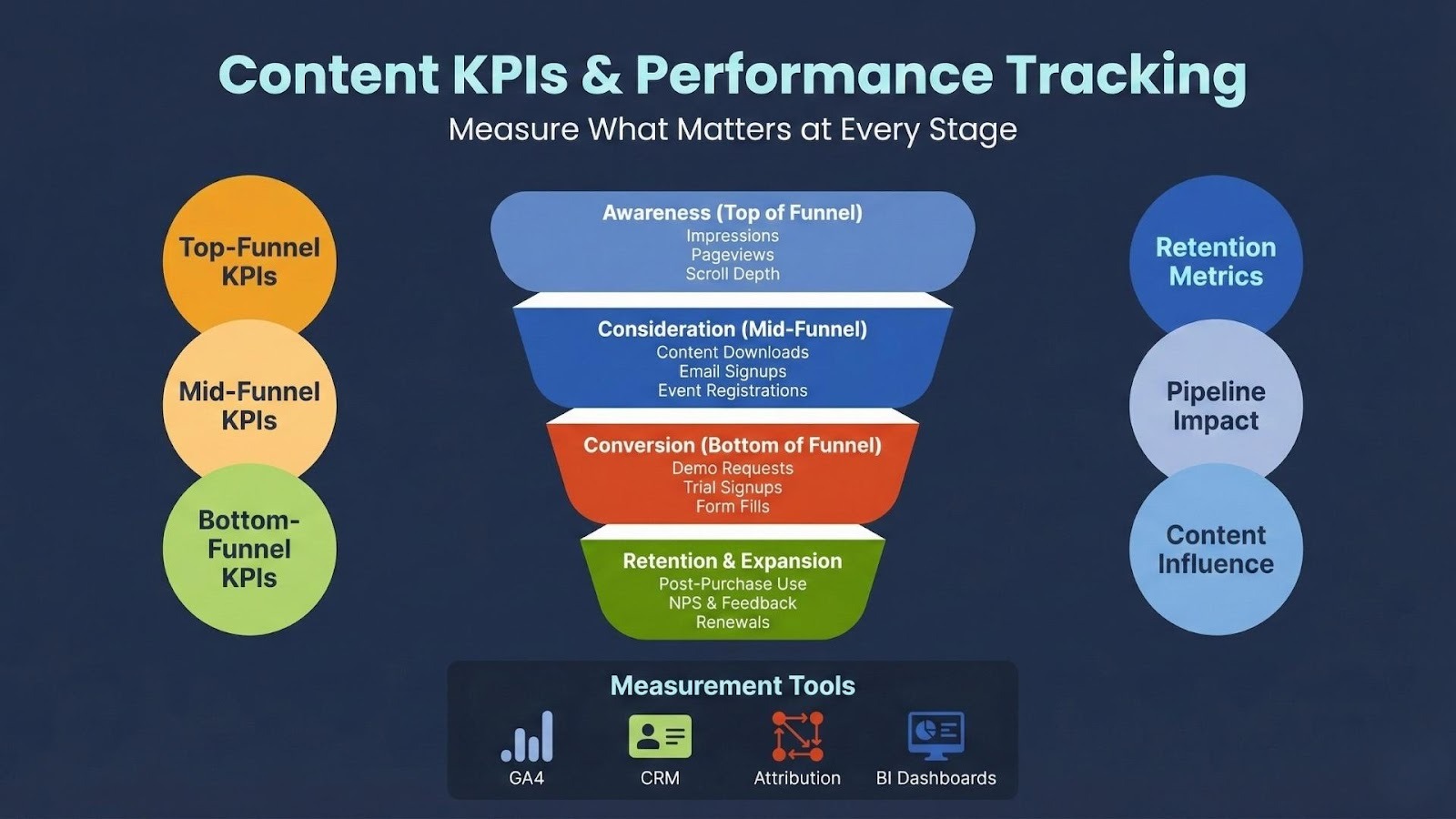 Content KPIs & Performance Tracking
Measure What Matters at Every Stage

Top-Funnel KPIs

Mid-Funnel KPIs

Bottom-Funnel KPIs

Awareness (Top of Funnel)
Impressions
Pageviews
Scroll Depth

Consideration (Mid-Funnel)
Content Downloads
Email Signups
Event Registrations

Conversion (Bottom of Funnel)
Demo Requests
Trial Signups
Form Fills

Retention & Expansion
Post-Purchase Use
NPS & Feedback
Renewals

Retention Metrics

Pipeline Impact

Content Influence

Measurement Tools
GA4
CRM
Attribution
BI Dashboards